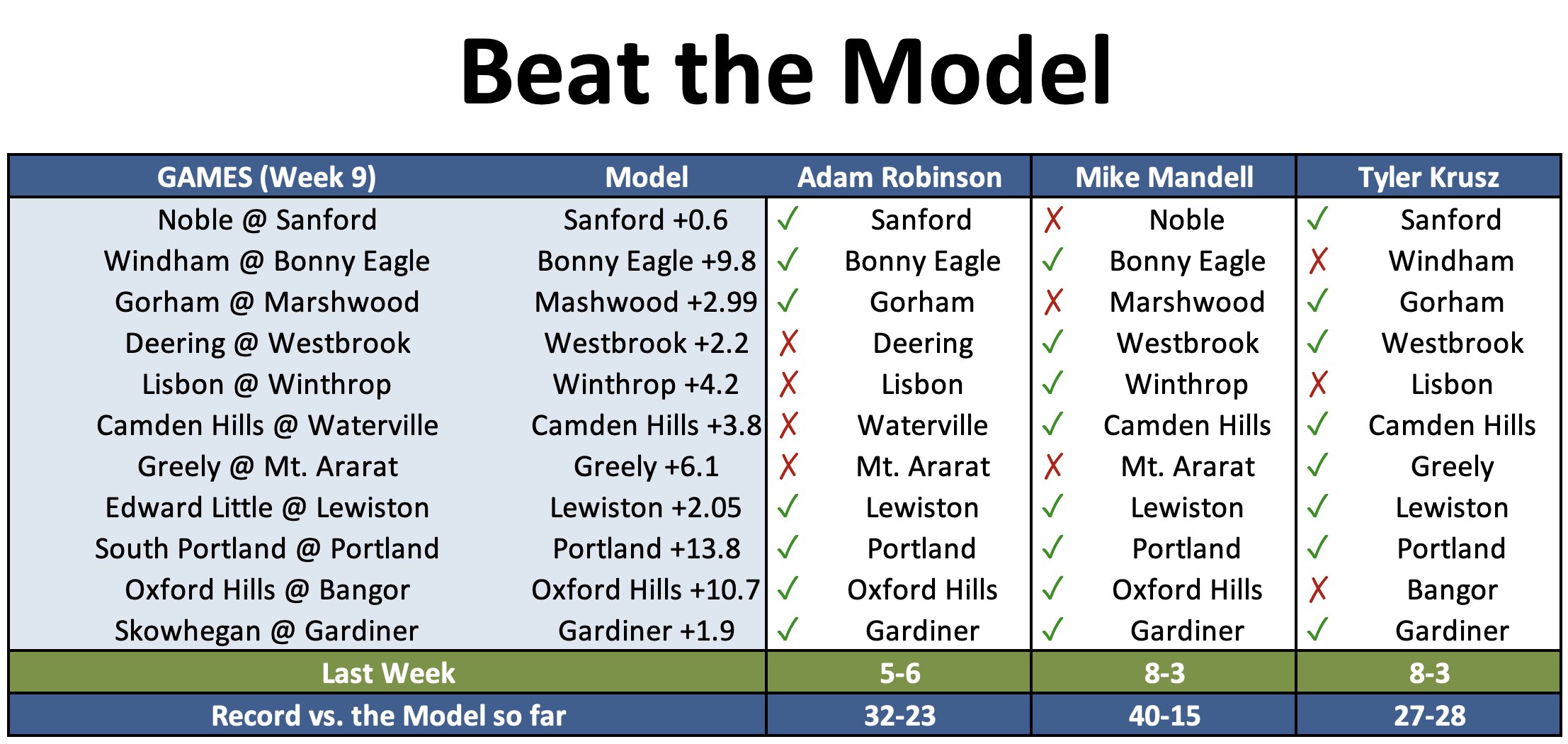 Beat the Model

| GAMES (Week 9) | Model | Adam Robinson | Mike Mandell | Tyler Krusz |
|---|---|---|---|---|
| Noble @ Sanford | Sanford +0.6 | ✓ Sanford | ✗ Noble | ✓ Sanford |
| Windham @ Bonny Eagle | Bonny Eagle +9.8 | ✓ Bonny Eagle | ✓ Bonny Eagle | ✗ Windham |
| Gorham @ Marshwood | Mashwood +2.99 | ✓ Gorham | ✗ Marshwood | ✓ Gorham |
| Deering @ Westbrook | Westbrook +2.2 | ✗ Deering | ✓ Westbrook | ✓ Westbrook |
| Lisbon @ Winthrop | Winthrop +4.2 | ✗ Lisbon | ✓ Winthrop | ✗ Lisbon |
| Camden Hills @ Waterville | Camden Hills +3.8 | ✗ Waterville | ✓ Camden Hills | ✓ Camden Hills |
| Greely @ Mt. Ararat | Greely +6.1 | ✗ Mt. Ararat | ✗ Mt. Ararat | ✓ Greely |
| Edward Little @ Lewiston | Lewiston +2.05 | ✓ Lewiston | ✓ Lewiston | ✓ Lewiston |
| South Portland @ Portland | Portland +13.8 | ✓ Portland | ✓ Portland | ✓ Portland |
| Oxford Hills @ Bangor | Oxford Hills +10.7 | ✓ Oxford Hills | ✓ Oxford Hills | ✗ Bangor |
| Skowhegan @ Gardiner | Gardiner +1.9 | ✓ Gardiner | ✓ Gardiner | ✓ Gardiner |
| Last Week | | 5-6 | 8-3 | 8-3 |
| Record vs. the Model so far | | 32-23 | 40-15 | 27-28 |